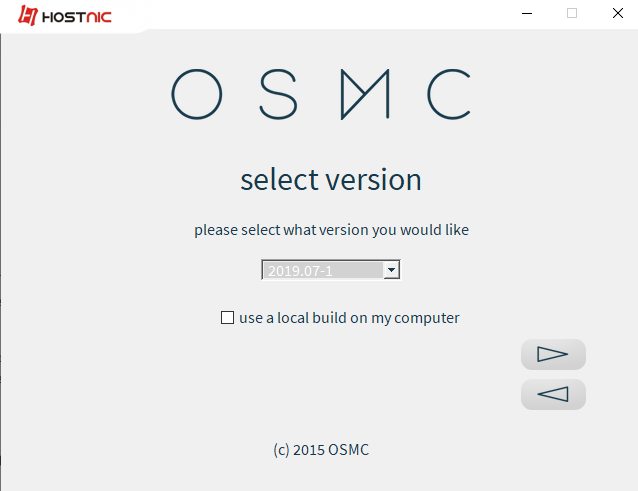 HOSTNIC

OSMC

select version

please select what version you would like

2019.07-1

use a local build on my computer

(c) 2015 OSMC